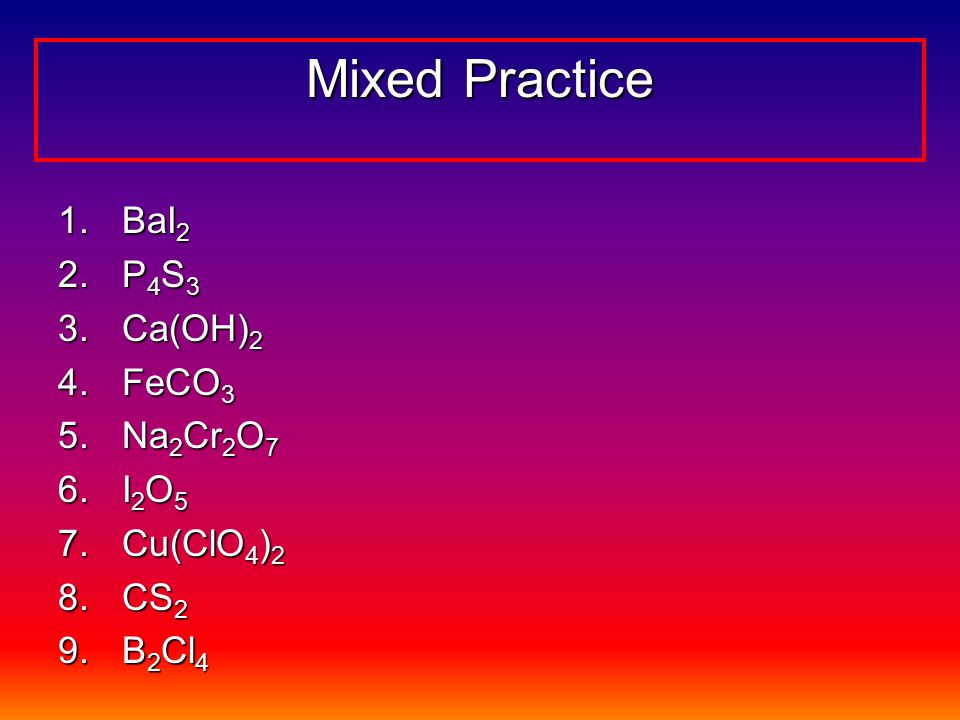 Mixed Practice

1. $BaI_2$
2. $P_4S_3$
3. $Ca(OH)_2$
4. $FeCO_3$
5. $Na_2Cr_2O_7$
6. $I_2O_5$
7. $Cu(ClO_4)_2$
8. $CS_2$
9. $B_2Cl_4$